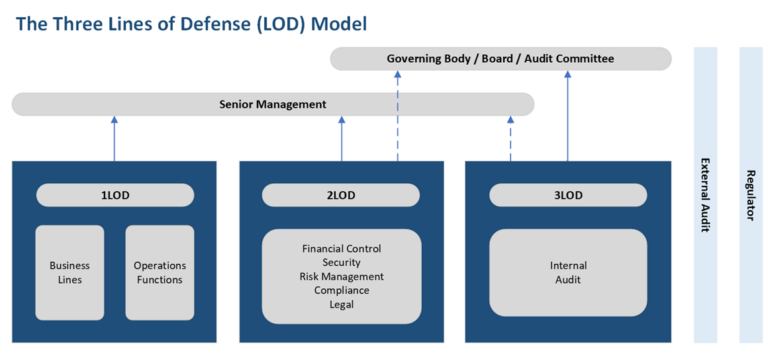 The Three Lines of Defense (LOD) Model

Governing Body / Board / Audit Committee

Senior Management

1LOD

Business Lines

Operations Functions

2LOD

Financial Control
Security
Risk Management
Compliance
Legal

3LOD

Internal Audit

External Audit

Regulator